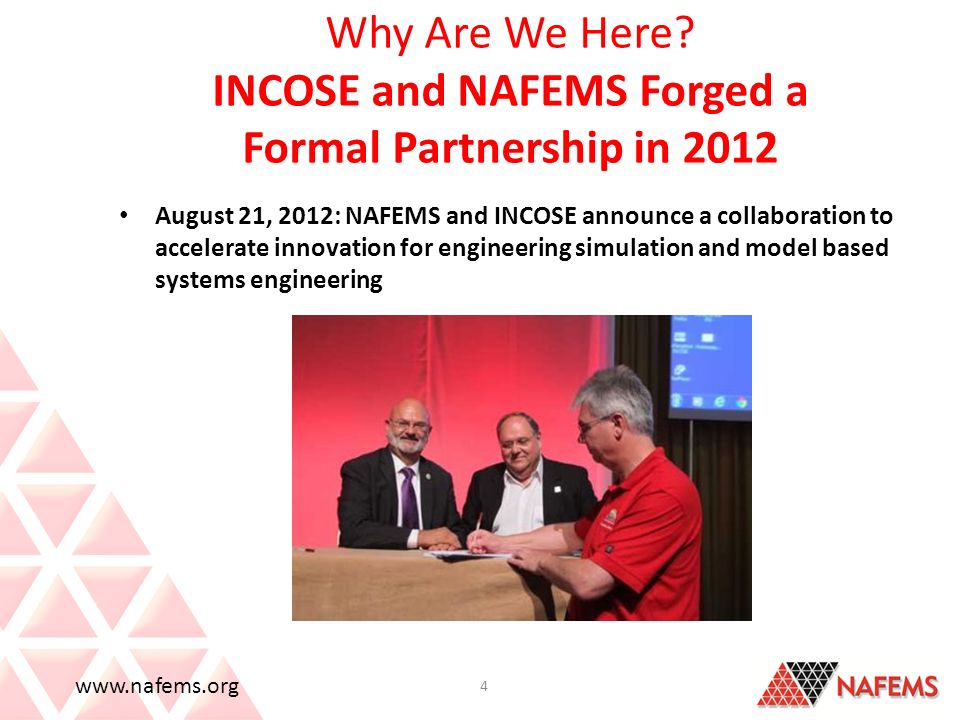 Why Are We Here?
INCOSE and NAFEMS Forged a Formal Partnership in 2012

• August 21, 2012: NAFEMS and INCOSE announce a collaboration to accelerate innovation for engineering simulation and model based systems engineering

www.nafems.org

4

NAFEMS